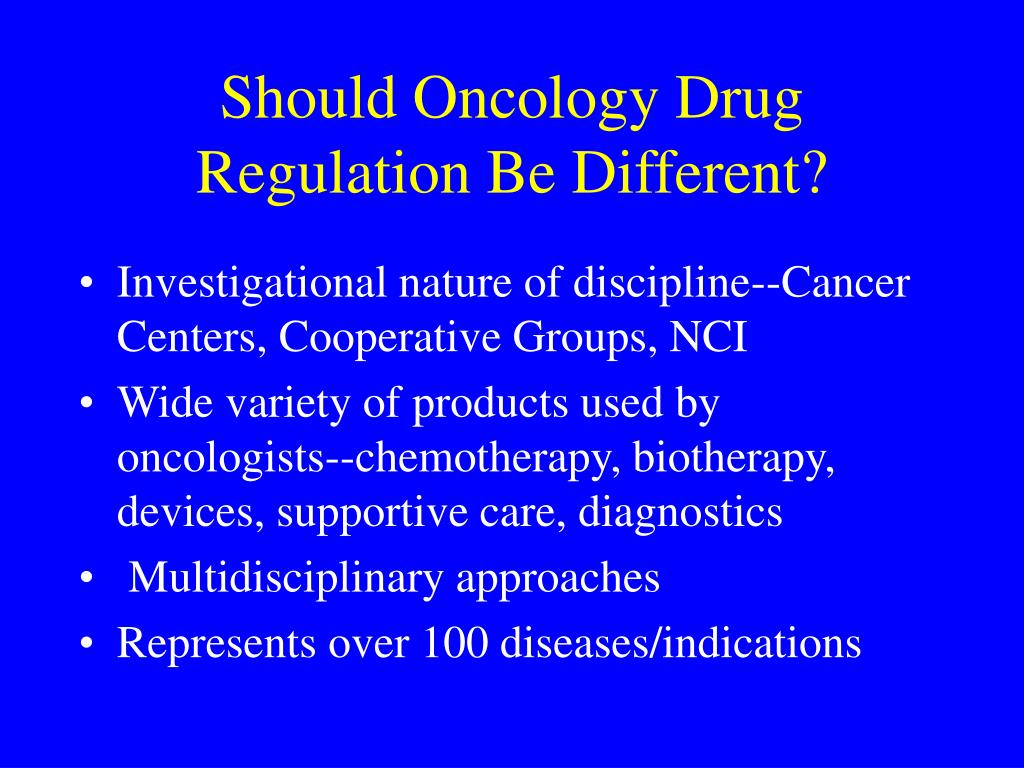 Should Oncology Drug Regulation Be Different?

• Investigational nature of discipline--Cancer Centers, Cooperative Groups, NCI
• Wide variety of products used by oncologists--chemotherapy, biotherapy, devices, supportive care, diagnostics
• Multidisciplinary approaches
• Represents over 100 diseases/indications